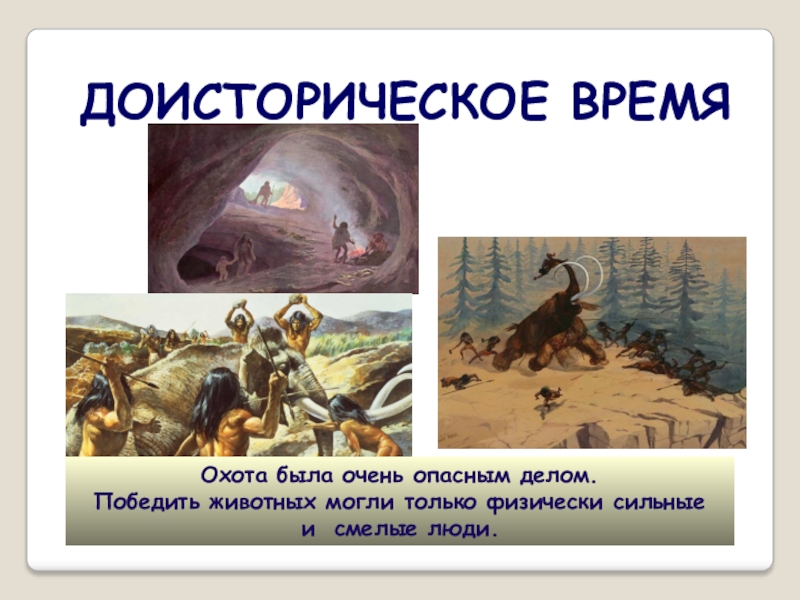 ДОИСТОРИЧЕСКОЕ ВРЕМЯ

Охота была очень опасным делом.
Победить животных могли только физически сильные и смелые люди.